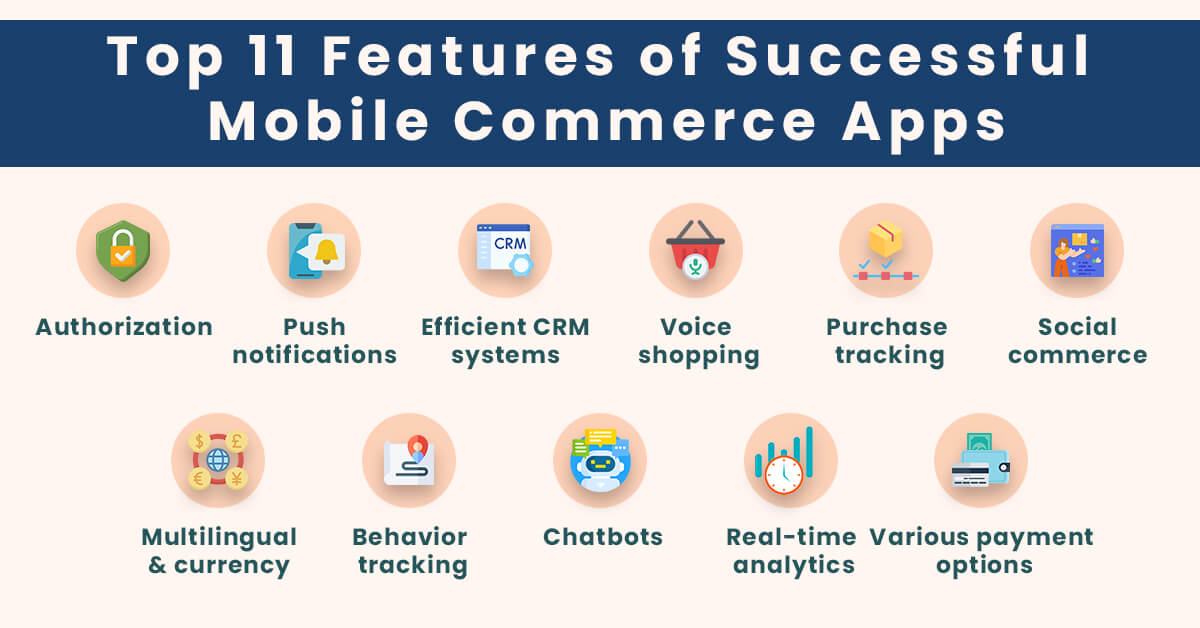 Top 11 Features of Successful Mobile Commerce Apps

CRM

Authorization

Push notifications

Efficient CRM systems

Voice shopping

Purchase tracking

Social commerce

$ £ € ¥

Multilingual & currency

Behavior tracking

Chatbots

Real-time analytics

Various payment options